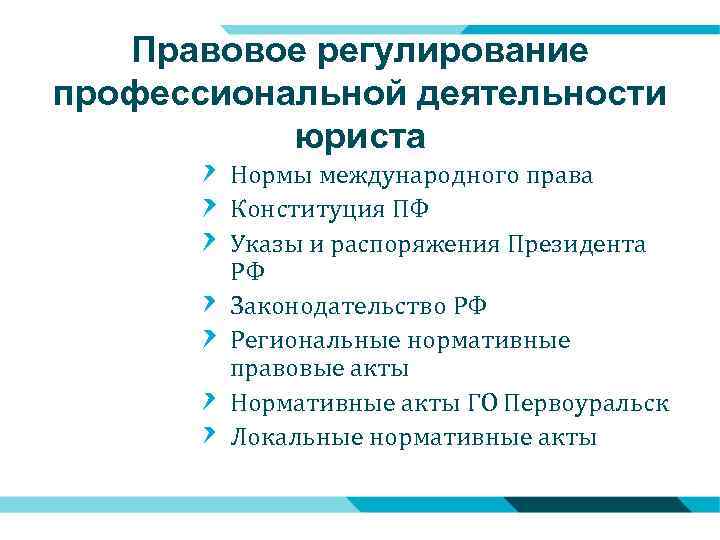 Правовое регулирование профессиональной деятельности юриста

Нормы международного права

Конституция ПФ

Указы и распоряжения Президента РФ

Законодательство РФ

Региональные нормативные правовые акты

Нормативные акты ГО Первоуральск

Локальные нормативные акты